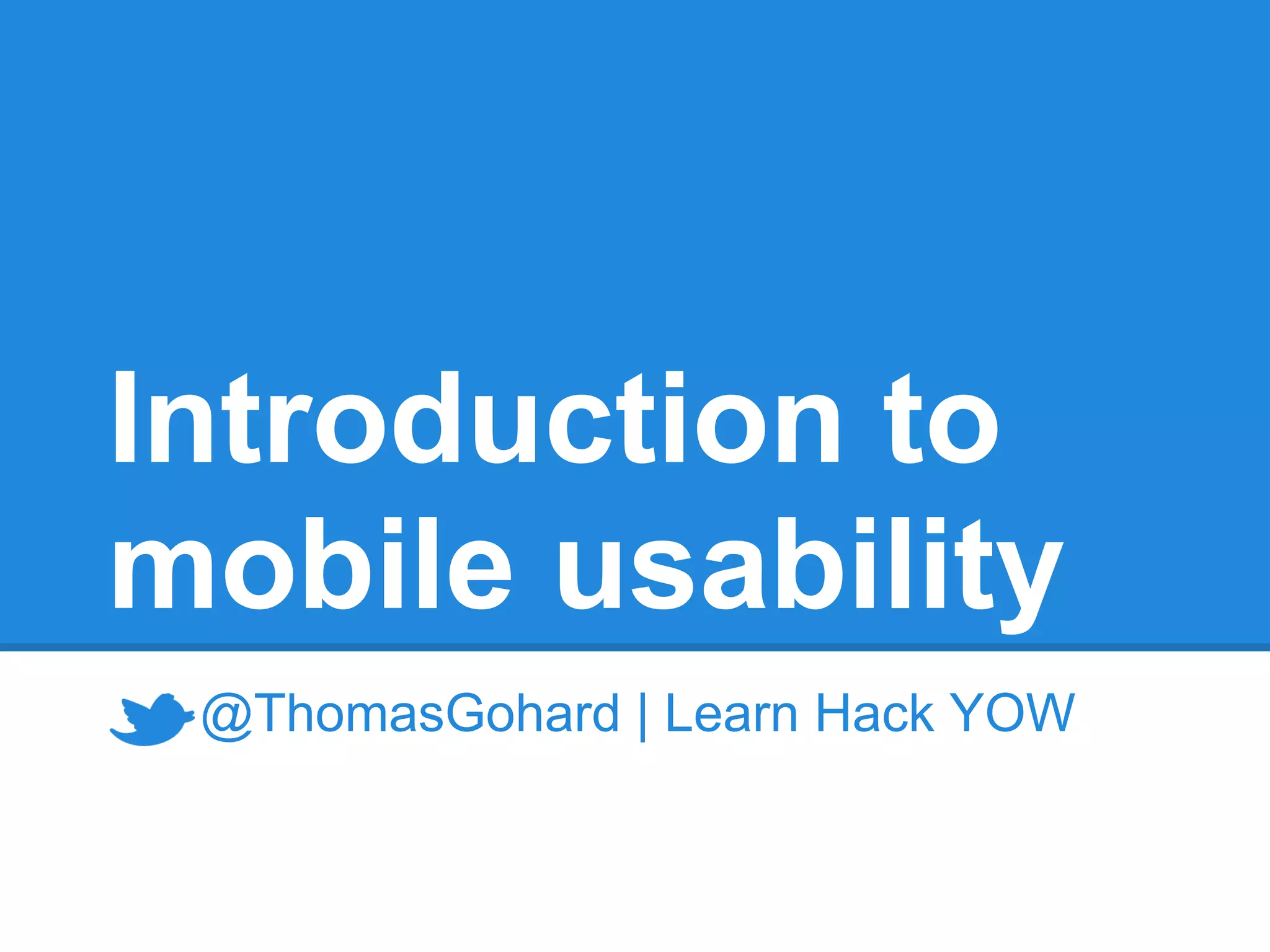 Introduction to mobile usability

@ThomasGohard | Learn Hack YOW